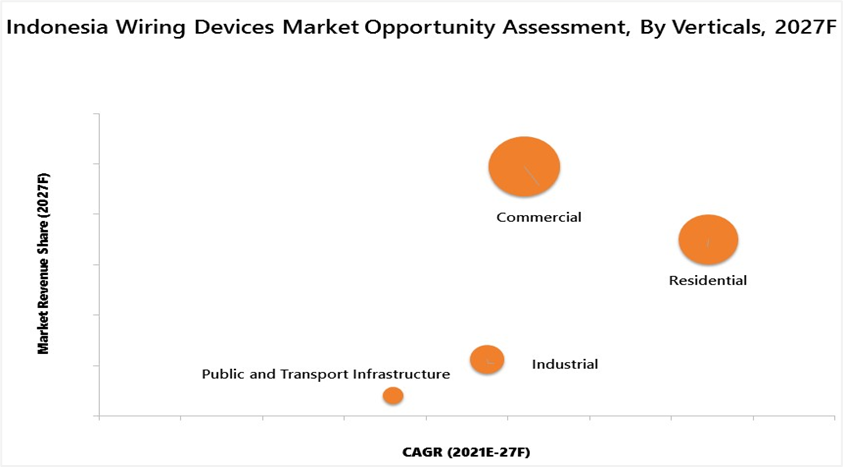 Indonesia Wiring Devices Market Opportunity Assessment, By Verticals, 2027F

Market Revenue Share (2027F)

Commercial

Residential

Industrial

Public and Transport Infrastructure

CAGR (2021E-27F)